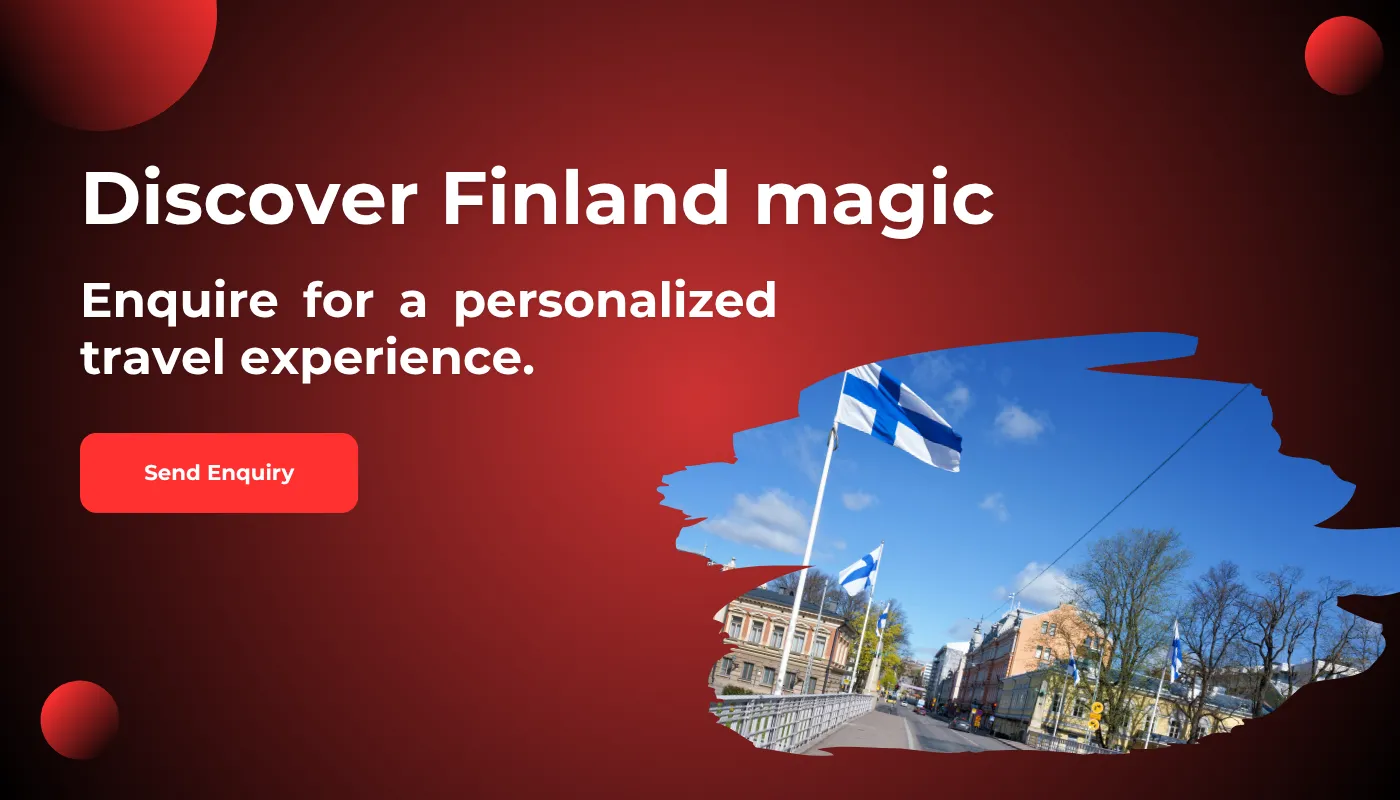 Discover Finland magic

Enquire for a personalized travel experience.

Send Enquiry